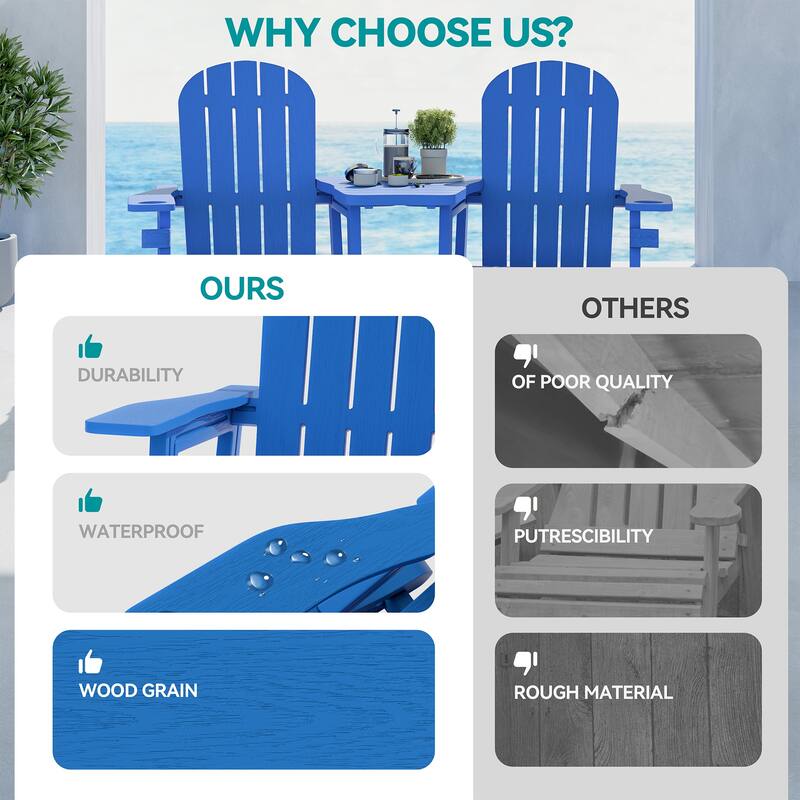 WHY CHOOSE US?

OURS

DURABILITY

WATERPROOF

WOOD GRAIN

OTHERS

OF POOR QUALITY

PUTRESCIBILITY

ROUGH MATERIAL